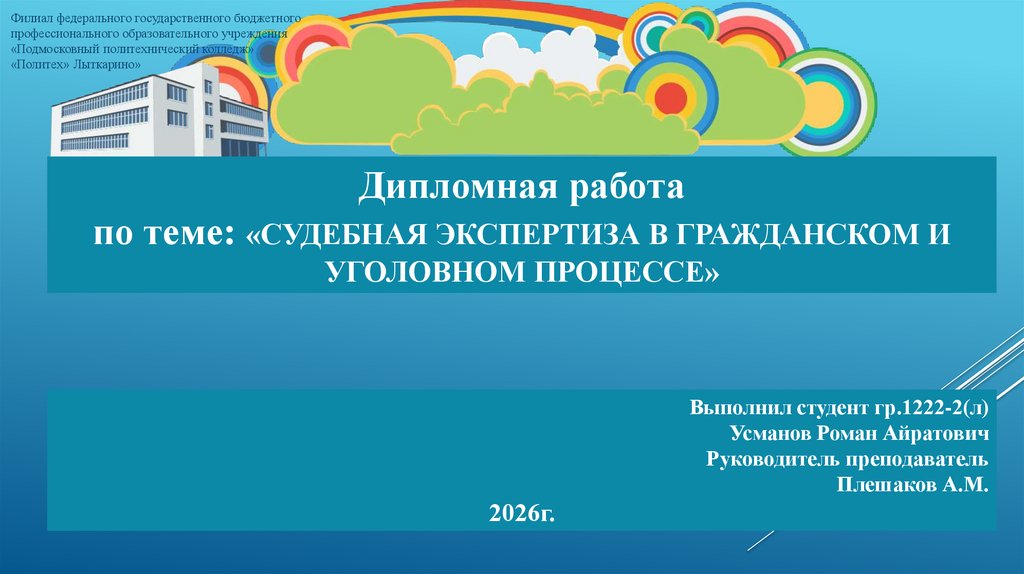 Филиал федерального государственного бюджетного профессионального образовательного учреждения «Подмосковный политехнический колледж» «Политех» Лыткарино»

Дипломная работа
по теме: «СУДЕБНАЯ ЭКСПЕРТИЗА В ГРАЖДАНСКОМ И УГОЛОВНОМ ПРОЦЕССЕ»

Выполнил студент гр.1222-2(л)
Усманов Роман Айратович
Руководитель преподаватель
Плешаков А.М.

2026г.